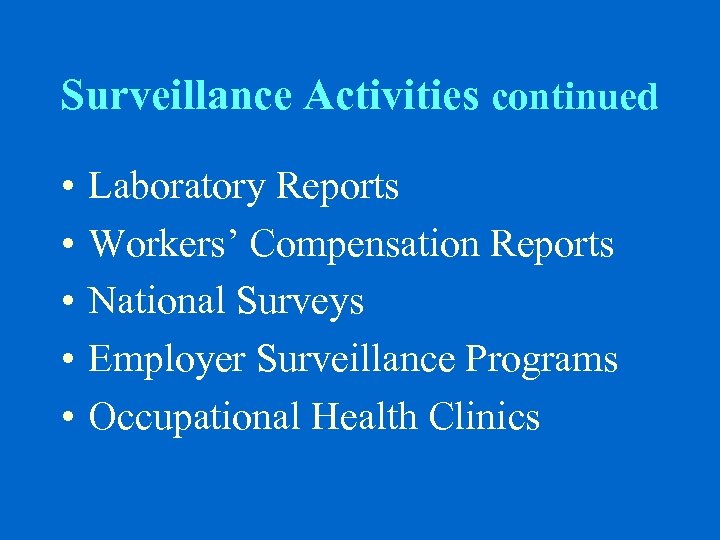 Surveillance Activities continued

• Laboratory Reports
• Workers’ Compensation Reports
• National Surveys
• Employer Surveillance Programs
• Occupational Health Clinics